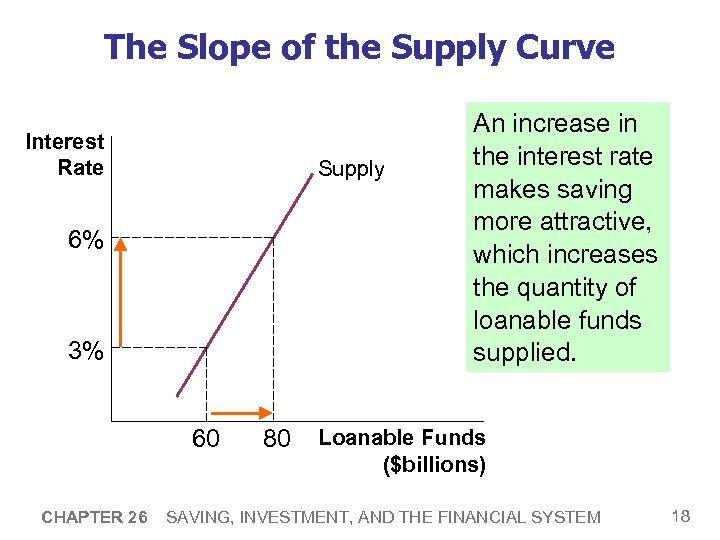 The Slope of the Supply Curve

Interest Rate

Supply

6%

3%

60

80

Loanable Funds ($billions)

An increase in the interest rate makes saving more attractive, which increases the quantity of loanable funds supplied.

CHAPTER 26 SAVING, INVESTMENT, AND THE FINANCIAL SYSTEM

18